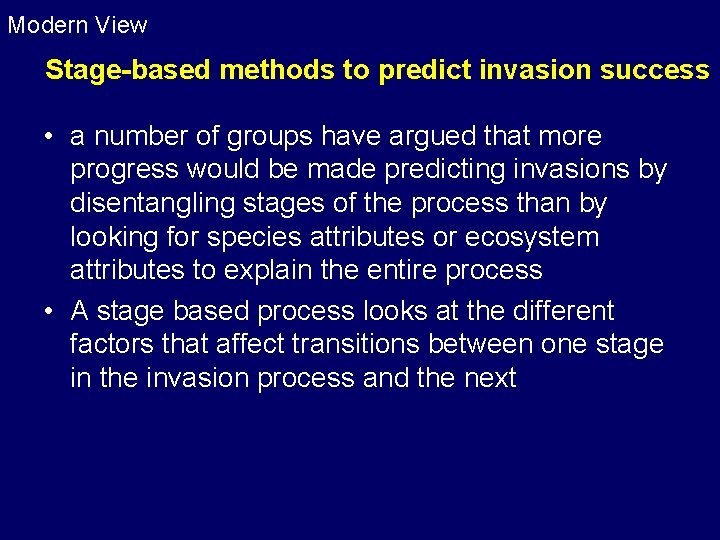 Modern View

Stage-based methods to predict invasion success

• a number of groups have argued that more progress would be made predicting invasions by disentangling stages of the process than by looking for species attributes or ecosystem attributes to explain the entire process

• A stage based process looks at the different factors that affect transitions between one stage in the invasion process and the next